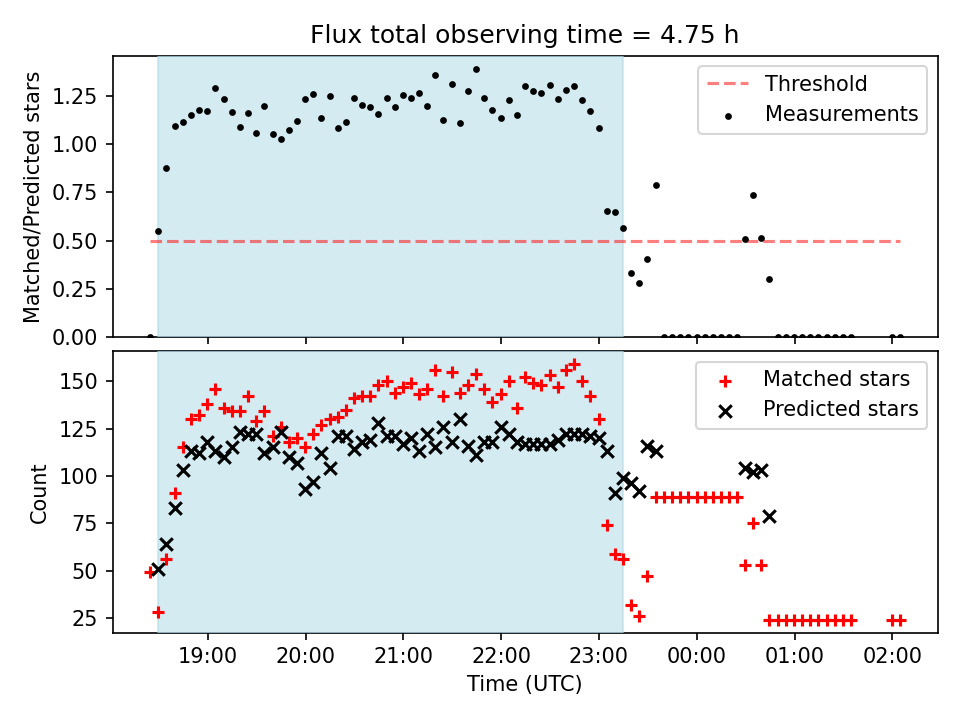 Flux total observing time = 4.75 h

Matched/Predicted stars

1.25
1.00
0.75
0.50
0.25
0.00

Threshold
Measurements

Count

150
125
100
75
50
25

Matched stars
Predicted stars

19:00
20:00
21:00
22:00
23:00
00:00
01:00
02:00

Time (UTC)